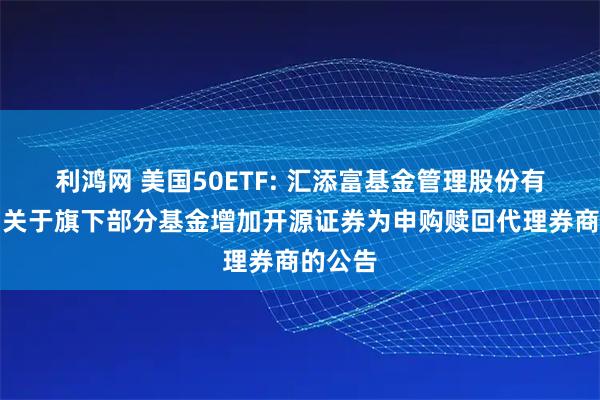 利鸿网 美国50ETF: 汇添富基金管理股份有
关于旗下部分基金增加开源证券为申购赎回代理券商
理券商的公告